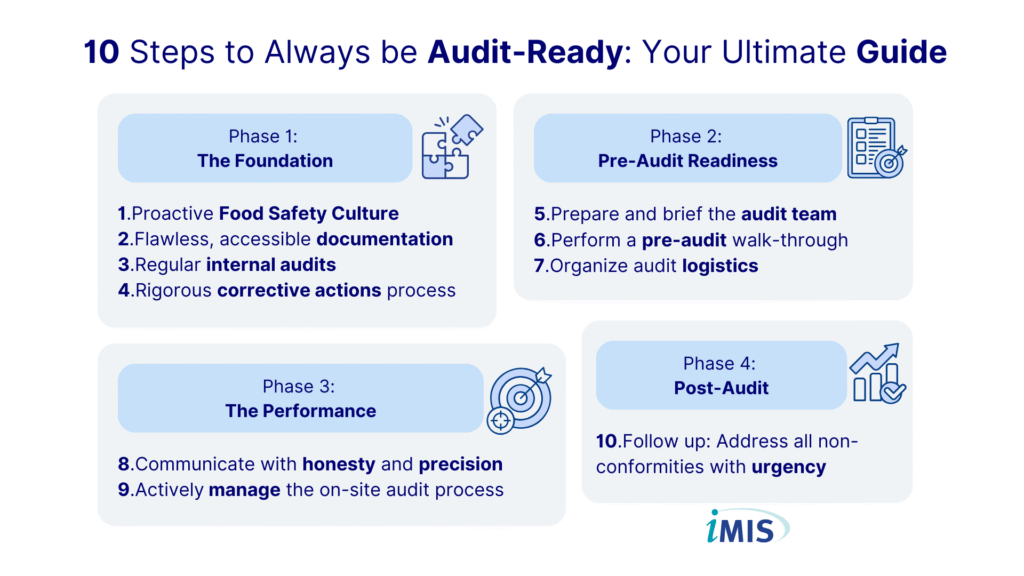 10 Steps to Always be Audit-Ready: Your Ultimate Guide

Phase 1:
The Foundation

1.Proactive Food Safety Culture
2.Flawless, accessible documentation
3.Regular internal audits
4.Rigorous corrective actions process

Phase 2:
Pre-Audit Readiness

5.Prepare and brief the audit team
6.Perform a pre-audit walk-through
7.Organize audit logistics

Phase 3:
The Performance

8.Communicate with honesty and precision
9.Actively manage the on-site audit process

Phase 4:
Post-Audit

10.Follow up: Address all non-conformities with urgency

iMIS